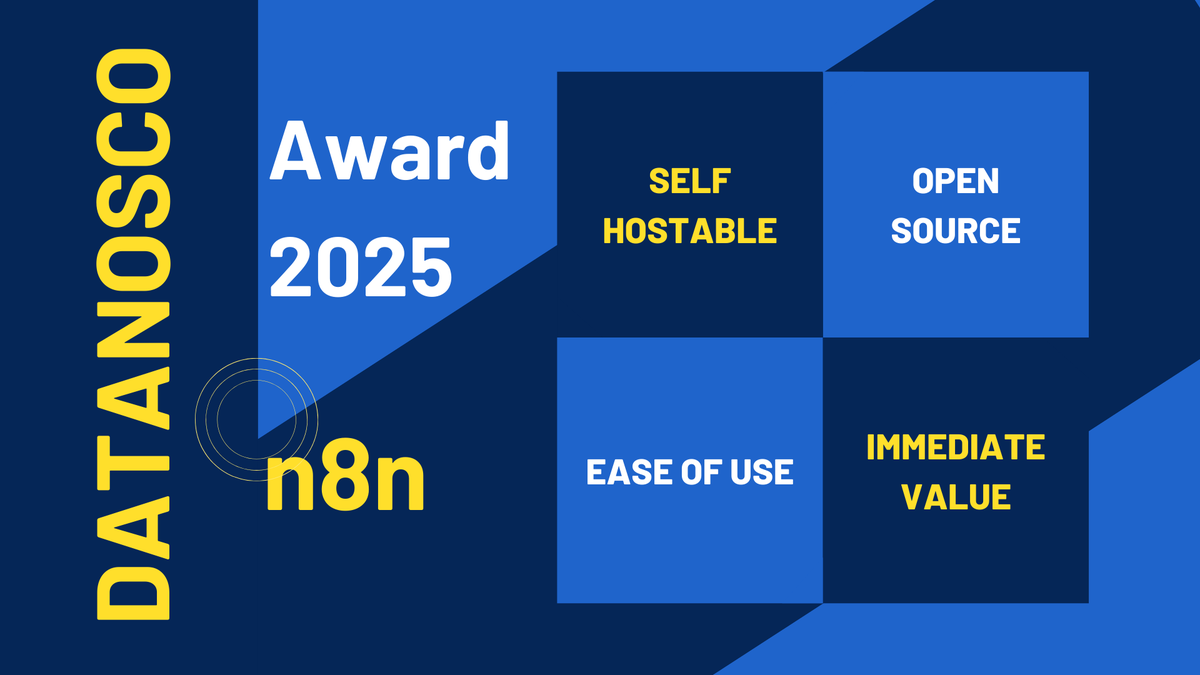 DATANOSCO

Award 2025

n8n

SELF HOSTABLE

OPEN SOURCE

EASE OF USE

IMMEDIATE VALUE